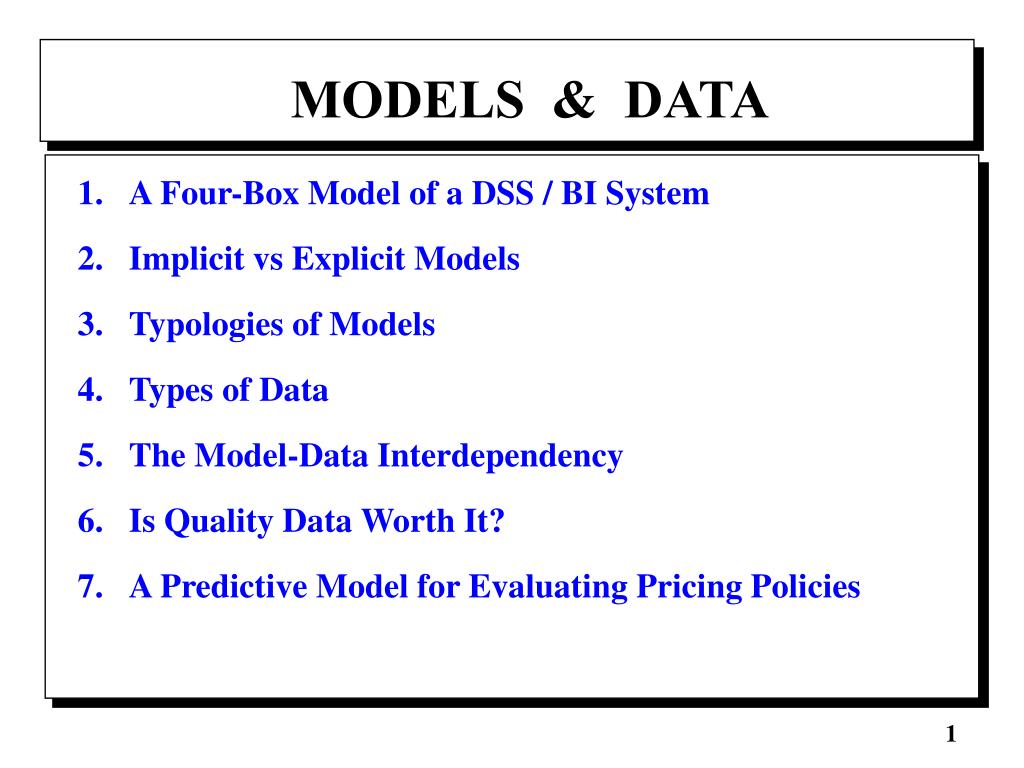 MODELS & DATA

1. A Four-Box Model of a DSS / BI System
2. Implicit vs Explicit Models
3. Typologies of Models
4. Types of Data
5. The Model-Data Interdependency
6. Is Quality Data Worth It?
7. A Predictive Model for Evaluating Pricing Policies

1